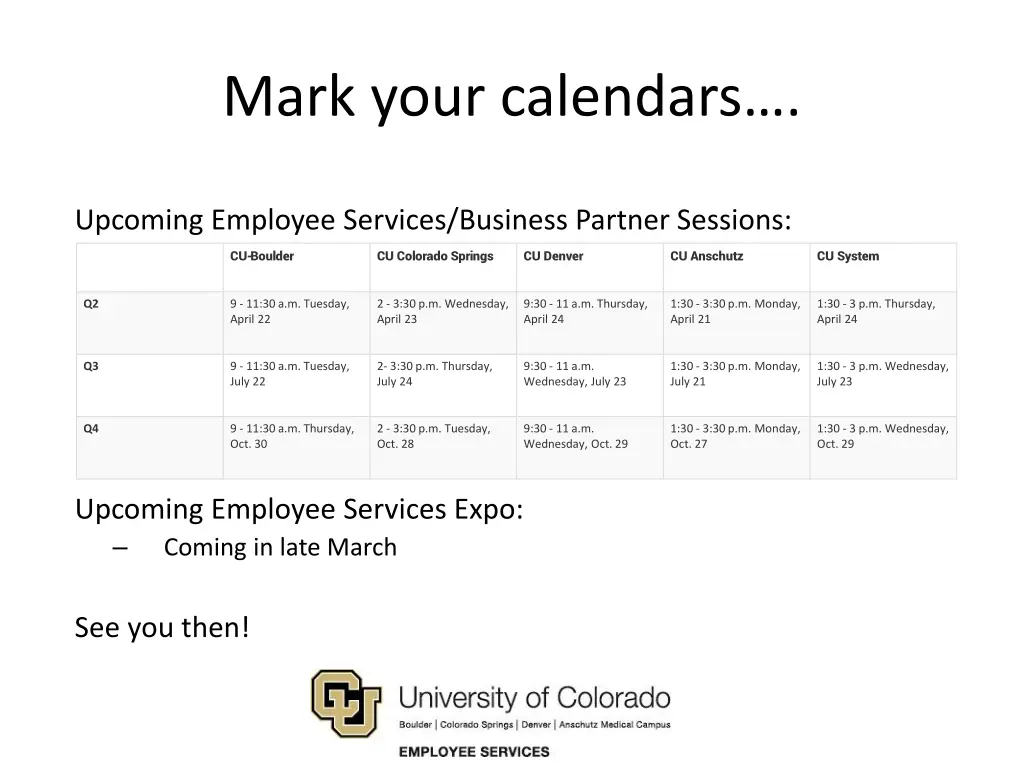 Mark your calendars….

Upcoming Employee Services/Business Partner Sessions:

| | CU-Boulder | CU Colorado Springs | CU Denver | CU Anschutz | CU System |
|---|---|---|---|---|---|
| Q2 | 9 - 11:30 a.m. Tuesday, April 22 | 2 - 3:30 p.m. Wednesday, April 23 | 9:30 - 11 a.m. Thursday, April 24 | 1:30 - 3:30 p.m. Monday, April 21 | 1:30 - 3 p.m. Thursday, April 24 |
| Q3 | 9 - 11:30 a.m. Tuesday, July 22 | 2- 3:30 p.m. Thursday, July 24 | 9:30 - 11 a.m. Wednesday, July 23 | 1:30 - 3:30 p.m. Monday, July 21 | 1:30 - 3 p.m. Wednesday, July 23 |
| Q4 | 9 - 11:30 a.m. Thursday, Oct. 30 | 2 - 3:30 p.m. Tuesday, Oct. 28 | 9:30 - 11 a.m. Wednesday, Oct. 29 | 1:30 - 3:30 p.m. Monday, Oct. 27 | 1:30 - 3 p.m. Wednesday, Oct. 29 |

Upcoming Employee Services Expo:
– Coming in late March

See you then!

University of Colorado
Boulder | Colorado Springs | Denver | Anschutz Medical Campus
EMPLOYEE SERVICES